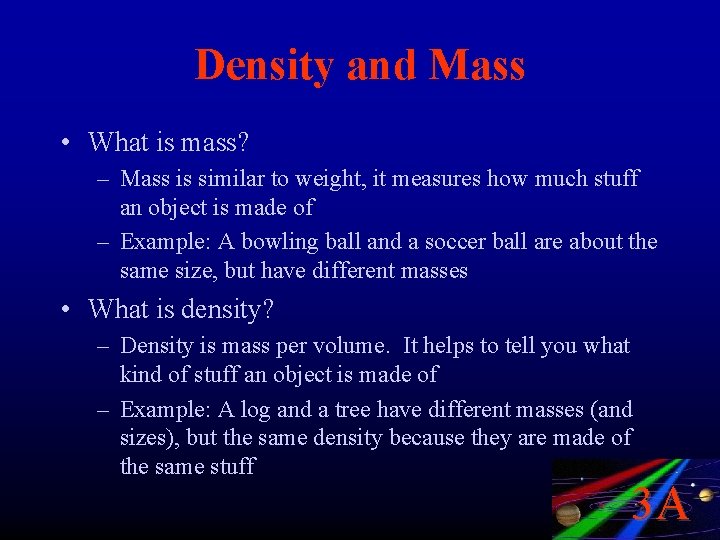 Density and Mass

• What is mass?
– Mass is similar to weight, it measures how much stuff an object is made of
– Example: A bowling ball and a soccer ball are about the same size, but have different masses

• What is density?
– Density is mass per volume. It helps to tell you what kind of stuff an object is made of
– Example: A log and a tree have different masses (and sizes), but the same density because they are made of the same stuff

3A